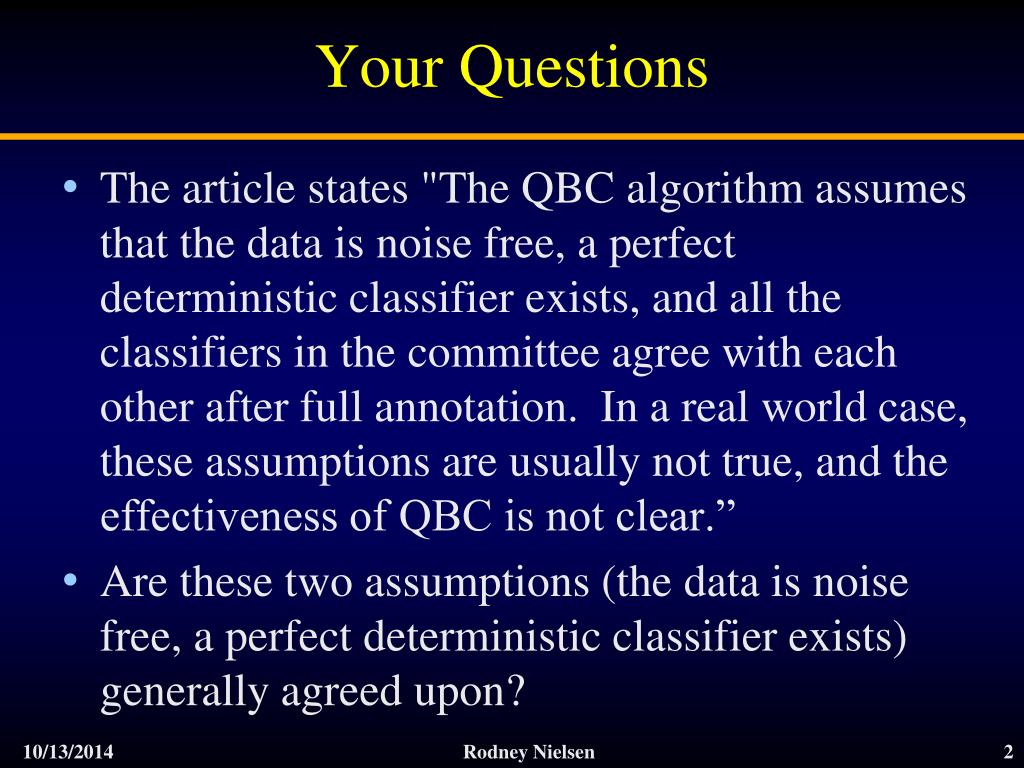 Your Questions

• The article states "The QBC algorithm assumes that the data is noise free, a perfect deterministic classifier exists, and all the classifiers in the committee agree with each other after full annotation. In a real world case, these assumptions are usually not true, and the effectiveness of QBC is not clear.”

• Are these two assumptions (the data is noise free, a perfect deterministic classifier exists) generally agreed upon?

10/13/2014 Rodney Nielsen 2